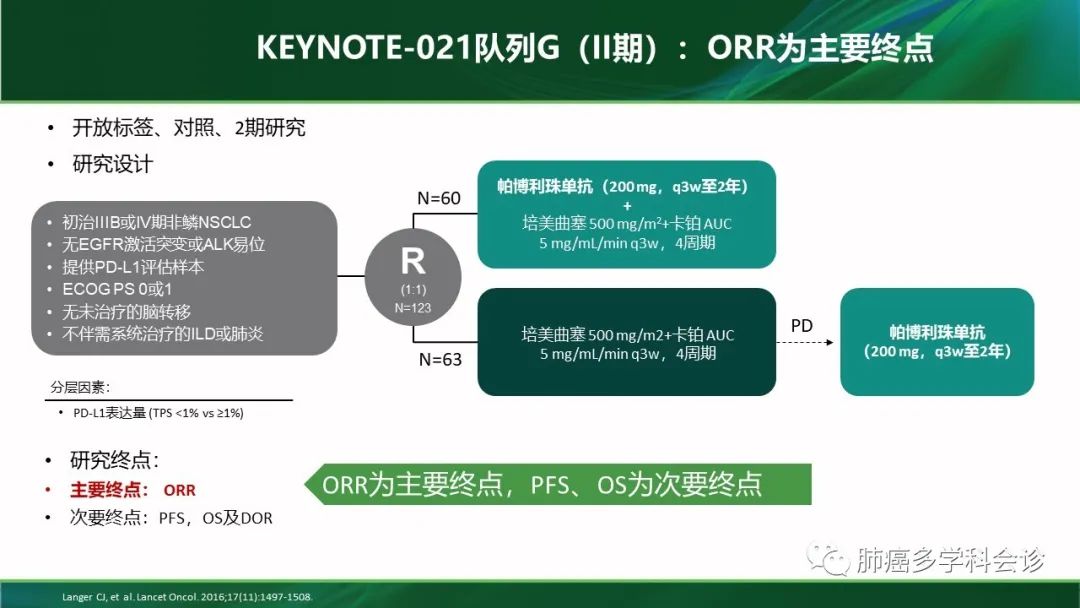 KEYNOTE-021队列G（II期）：ORR为主要终点

• 开放标签、对照、2期研究
• 研究设计

• 初治IIIB或IV期非鳞NSCLC
• 无EGFR激活突变或ALK易位
• 提供PD-L1评估样本
• ECOG PS 0或1
• 无未治疗的脑转移
• 不伴需系统治疗的ILD或肺炎

R
(1:1)
N=123

N=60

帕博利珠单抗（200 mg，q3w至2年）
+
培美曲塞 500 mg/m²+卡铂 AUC 5 mg/mL/min q3w，4周期

N=63

培美曲塞 500 mg/m2+卡铂 AUC 5 mg/mL/min q3w，4周期

PD

帕博利珠单抗（200 mg，q3w至2年）

分层因素：
• PD-L1表达量 (TPS <1% vs ≥1%)

• 研究终点：
• 主要终点： ORR
• 次要终点：PFS，OS及DOR

ORR为主要终点，PFS、OS为次要终点

肺癌多学科会诊

Langer CJ, et al. Lancet Oncol. 2016;17(11):1497-1508.